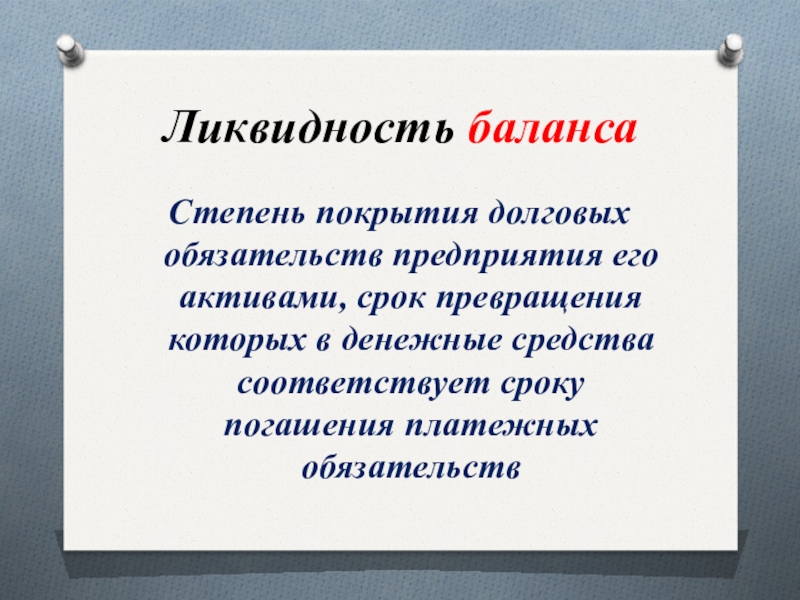 Ликвидность баланса

Степень покрытия долговых обязательств предприятия его активами, срок превращения которых в денежные средства соответствует сроку погашения платежных обязательств